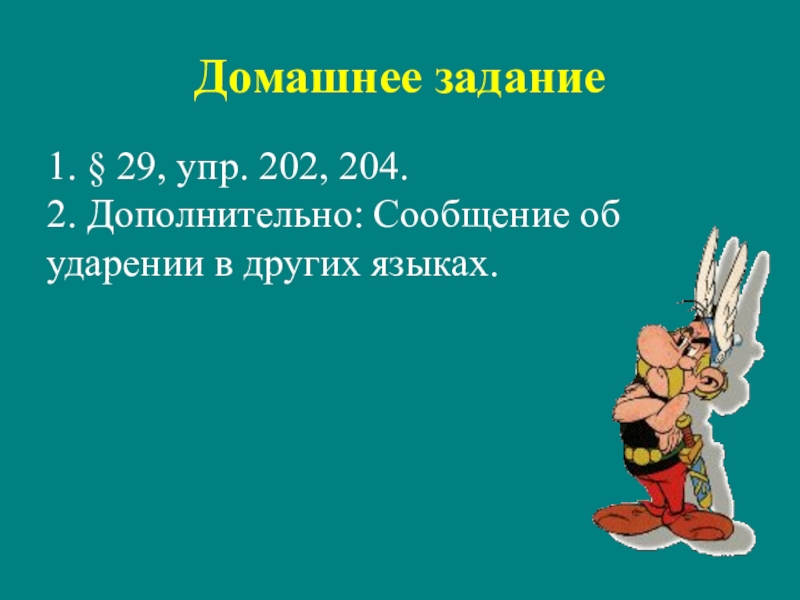 Домашнее задание

1. § 29, упр. 202, 204.
2. Дополнительно: Сообщение об ударении в других языках.